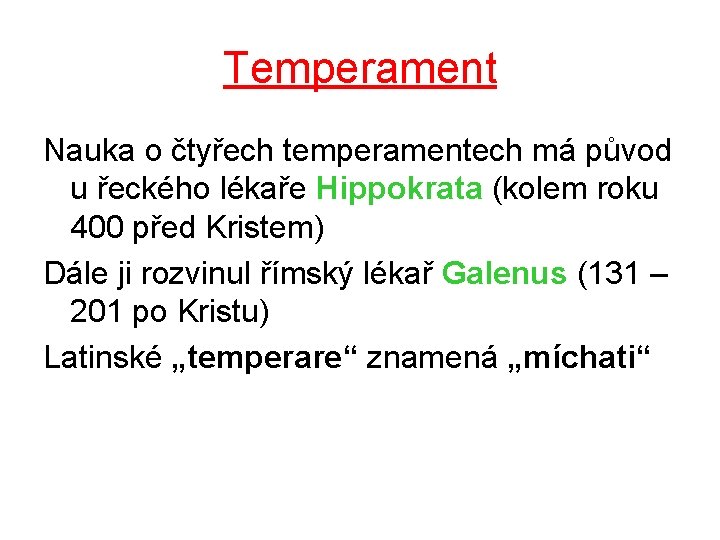 Temperament

Nauka o čtyřech temperamentech má původ u řeckého lékaře Hippokrata (kolem roku 400 před Kristem)

Dále ji rozvinul římský lékař Galenus (131 – 201 po Kristu)

Latinské „temperare“ znamená „míchati“